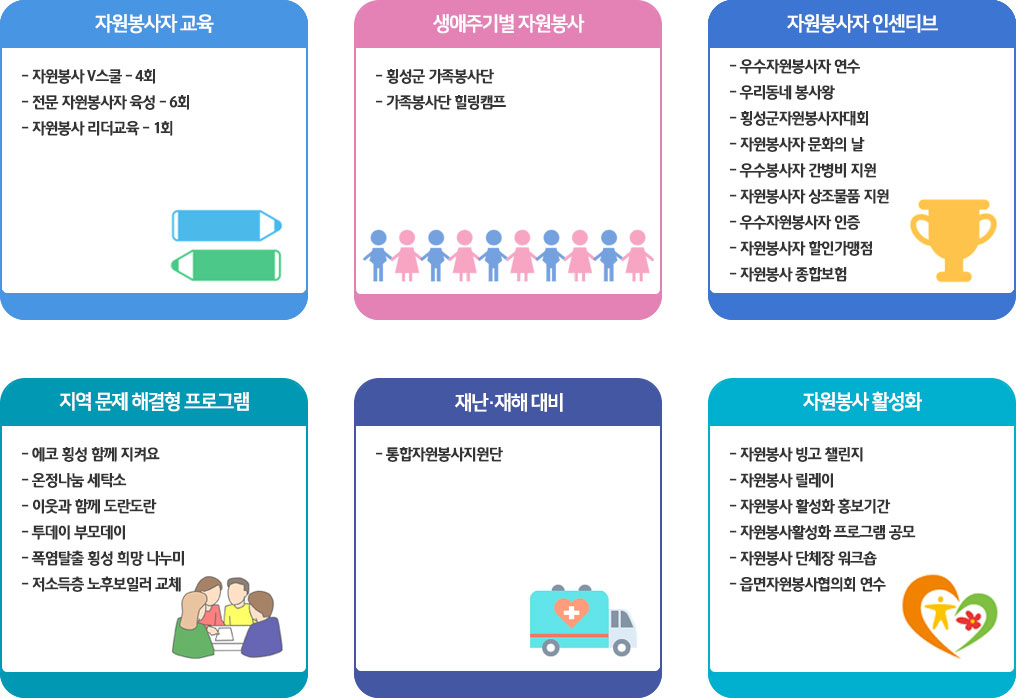 자원봉사자 교육

- 자원봉사 V스쿨 - 4회
- 전문 자원봉사자 육성 - 6회
- 자원봉사 리더교육 - 1회

생애주기별 자원봉사

- 횡성군 가족봉사단
- 가족봉사단 힐링캠프

자원봉사자 인센티브

- 우수자원봉사자 연수
- 우리동네 봉사왕
- 횡성군자원봉사자대회
- 자원봉사자 문화의 날
- 우수봉사자 간병비 지원
- 자원봉사자 상조물품 지원
- 우수자원봉사자 인증
- 자원봉사자 할인가맹점
- 자원봉사 종합보험

지역 문제 해결형 프로그램

- 에코 횡성 함께 지켜요
- 온정나눔 세탁소
- 이웃과 함께 도란도란
- 투데이 부모데이
- 폭염탈출 횡성 희망 나누미
- 저소득층 노후보일러 교체

재난·재해 대비

- 통합자원봉사지원단

자원봉사 활성화

- 자원봉사 빙고 챌린지
- 자원봉사 릴레이
- 자원봉사 활성화 홍보기간
- 자원봉사활성화 프로그램 공모
- 자원봉사 단체장 워크숍
- 읍면자원봉사협의회 연수